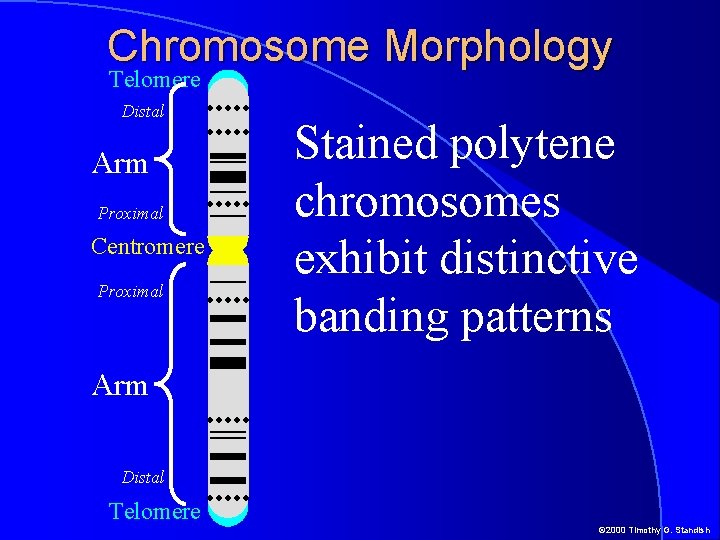 Chromosome Morphology

Telomere

Distal

Arm

Proximal

Centromere

Proximal

Arm

Distal

Telomere

Stained polytene chromosomes exhibit distinctive banding patterns

©2000 Timothy G. Standish